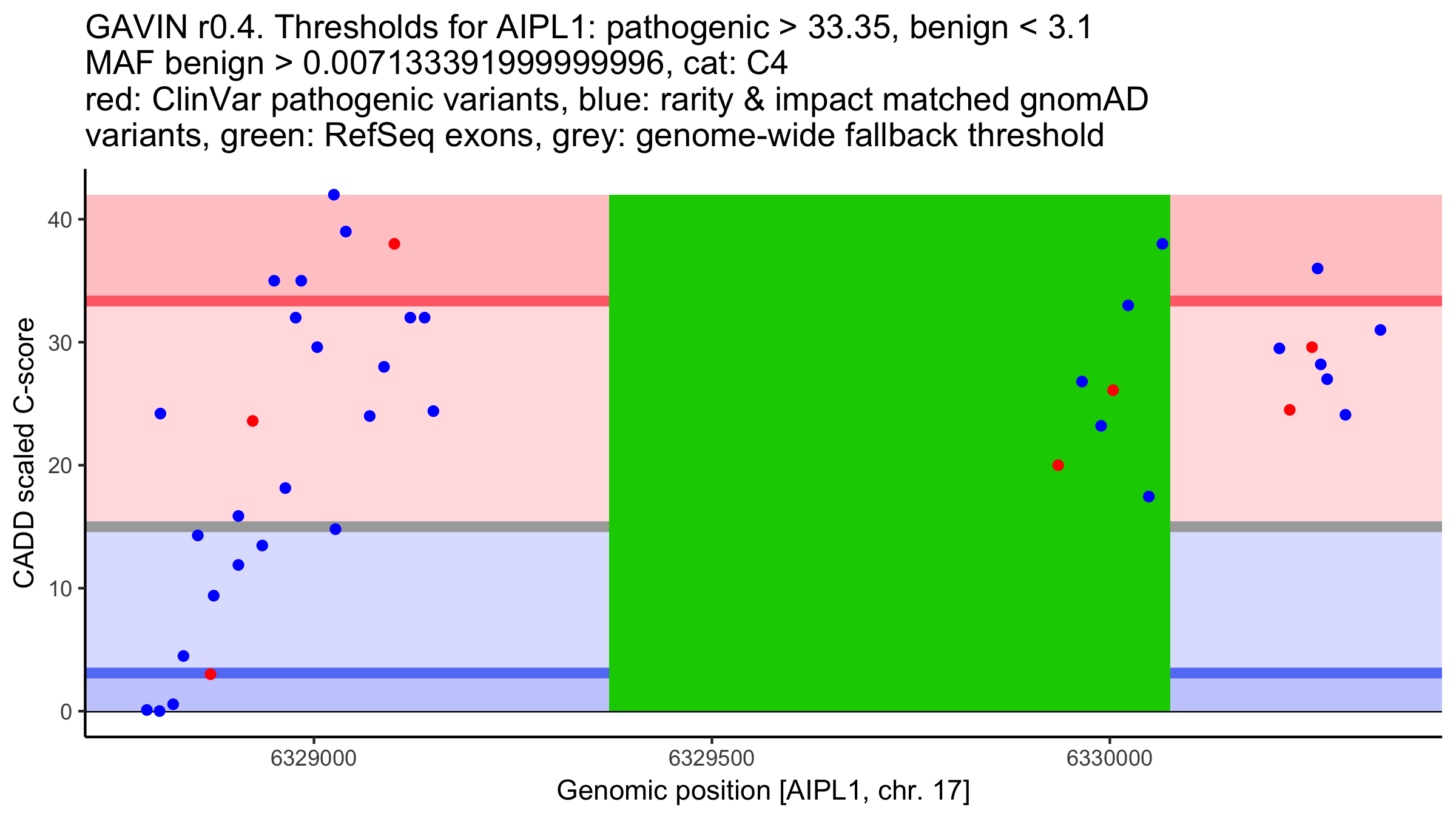 GAVIN r0.4. Thresholds for AIPL1: pathogenic > 33.35, benign < 3.1
MAF benign > 0.00713339199999996, cat: C4
red: ClinVar pathogenic variants, blue: rarity & impact matched gnomAD variants, green: RefSeq exons, grey: genome-wide fallback threshold

CADD scaled C-score

40
30
20
10
0

6329000
6329500
6330000

Genomic position [AIPL1, chr. 17]